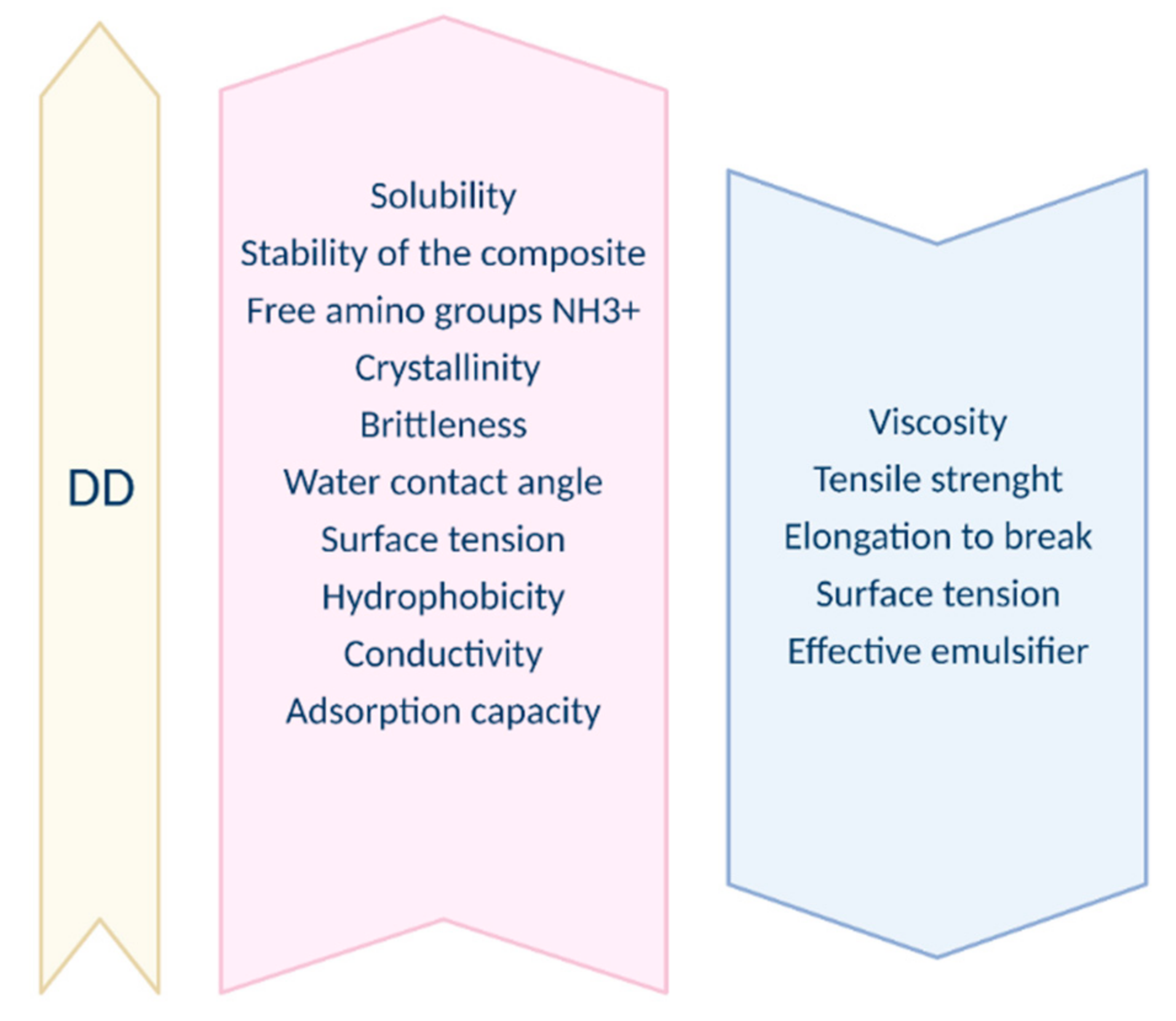 DD

Solubility
Stability of the composite
Free amino groups NH3+
Crystallinity
Brittleness
Water contact angle
Surface tension
Hydrophobicity
Conductivity
Adsorption capacity

Viscosity
Tensile strenght
Elongation to break
Surface tension
Effective emulsifier